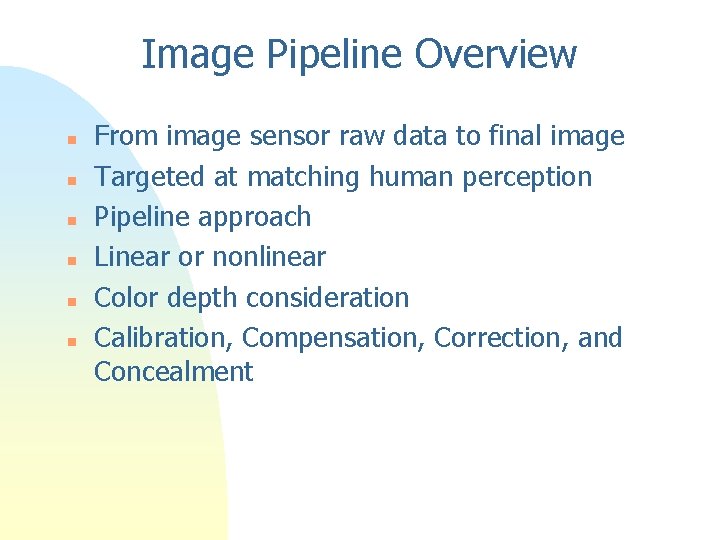 Image Pipeline Overview

- From image sensor raw data to final image
- Targeted at matching human perception
- Pipeline approach
- Linear or nonlinear
- Color depth consideration
- Calibration, Compensation, Correction, and Concealment